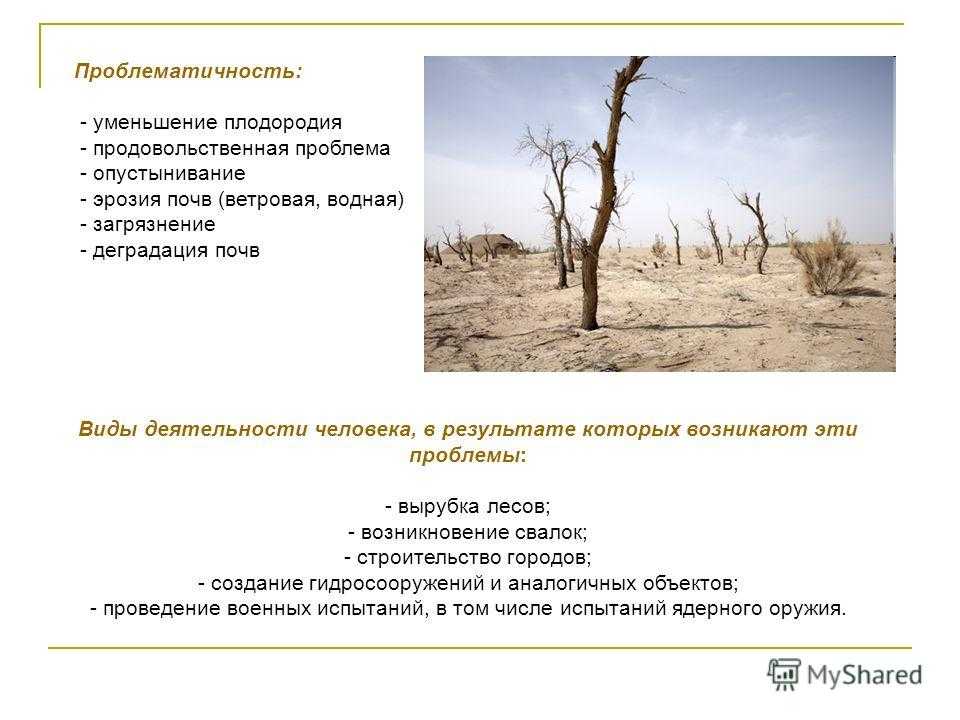 Проблематичность:

- уменьшение плодородия
- продовольственная проблема
- опустынивание
- эрозия почв (ветровая, водная)
- загрязнение
- деградация почв

Виды деятельности человека, в результате которых возникают эти проблемы:

- вырубка лесов;
- возникновение свалок;
- строительство городов;
- создание гидросооружений и аналогичных объектов;
- проведение военных испытаний, в том числе испытаний ядерного оружия.

MyShared